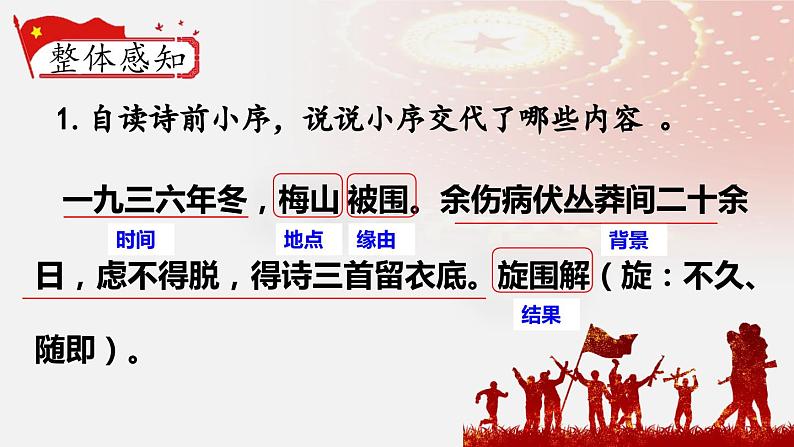 整体感知

1. 自读诗前小序，说说小序交代了哪些内容 。

一九三六年冬，梅山被围。余伤病伏丛莽间二十余日，虑不得脱，得诗三首留衣底。旋围解（旋：不久、随即）。

时间 地点 缘由 背景 结果